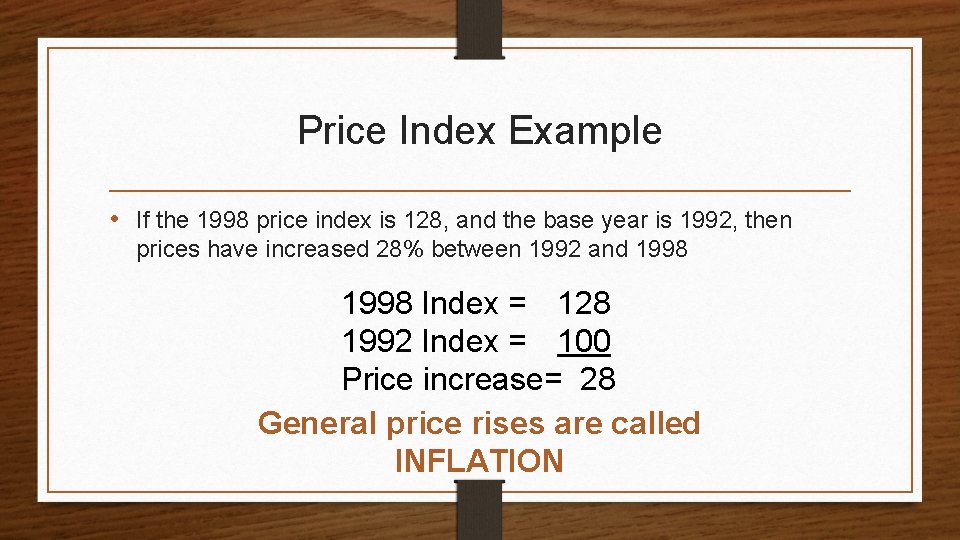 Price Index Example

• If the 1998 price index is 128, and the base year is 1992, then prices have increased 28% between 1992 and 1998

1998 Index = 128
1992 Index = 100
Price increase= 28

General price rises are called INFLATION